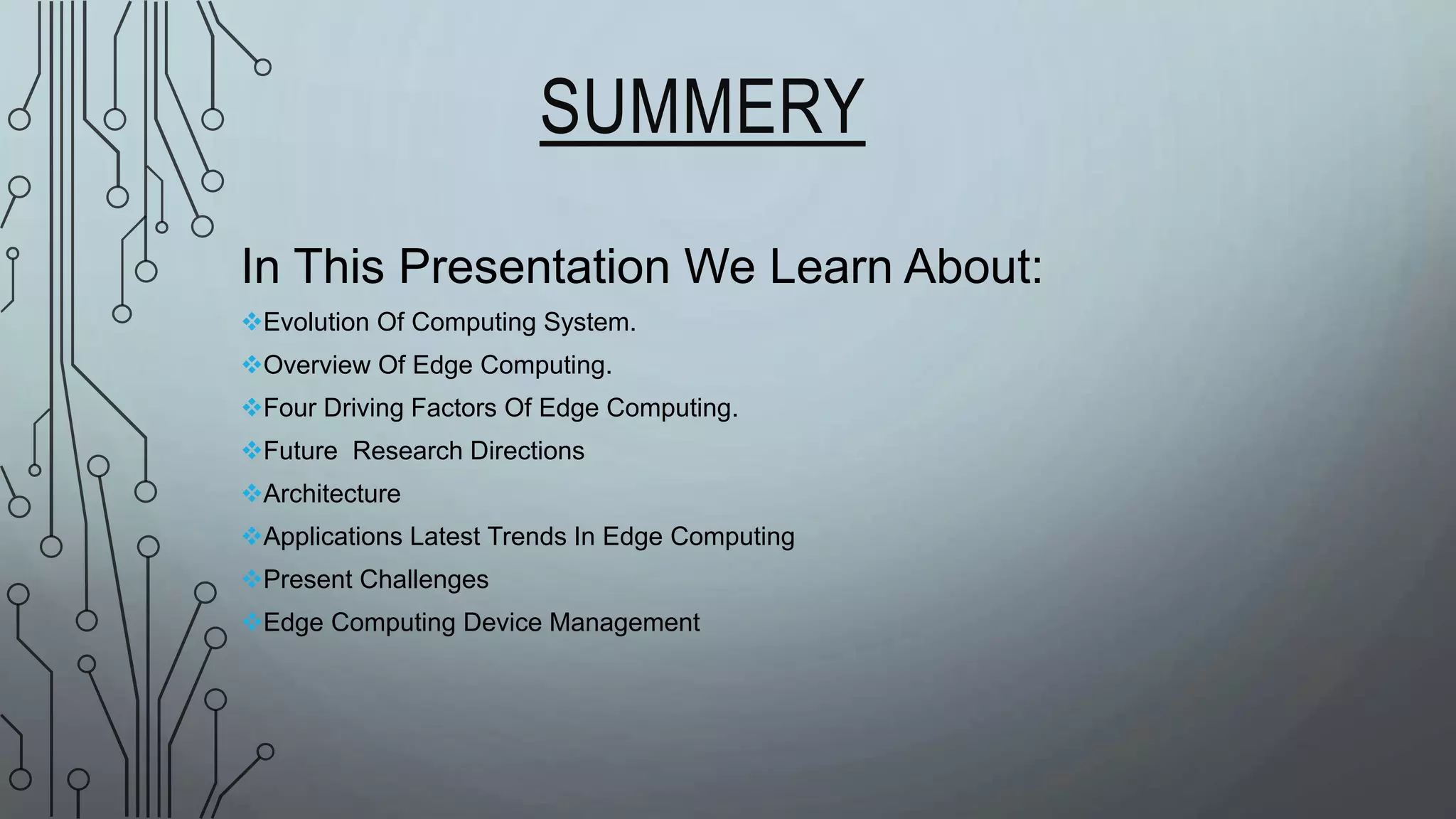 SUMMERY

In This Presentation We Learn About:

❖Evolution Of Computing System.
❖Overview Of Edge Computing.
❖Four Driving Factors Of Edge Computing.
❖Future  Research Directions
❖Architecture
❖Applications Latest Trends In Edge Computing
❖Present Challenges
❖Edge Computing Device Management